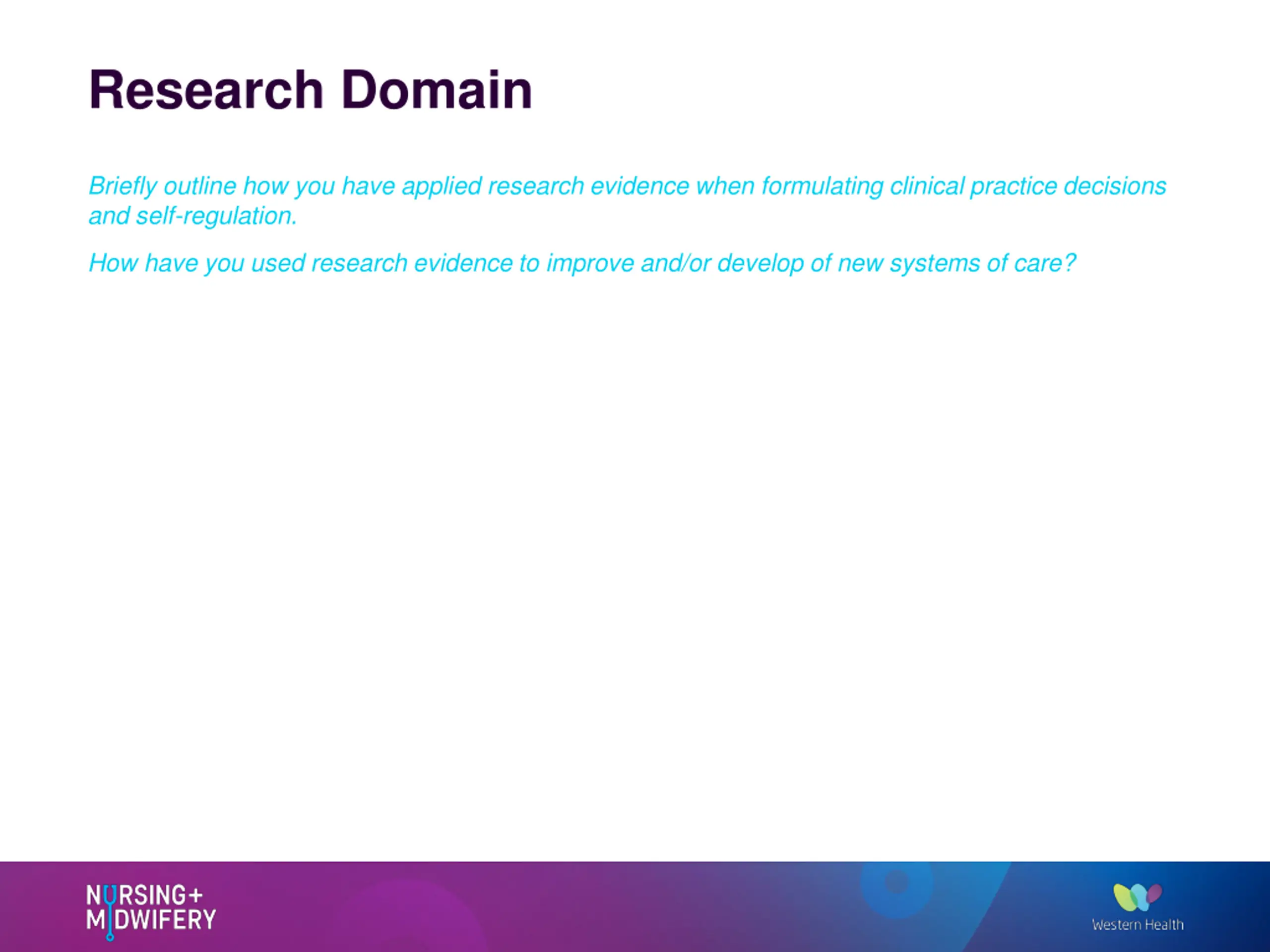 Research Domain

Briefly outline how you have applied research evidence when formulating clinical practice decisions and self-regulation.

How have you used research evidence to improve and/or develop of new systems of care?

NURSING+ MIDWIFERY

Western Health